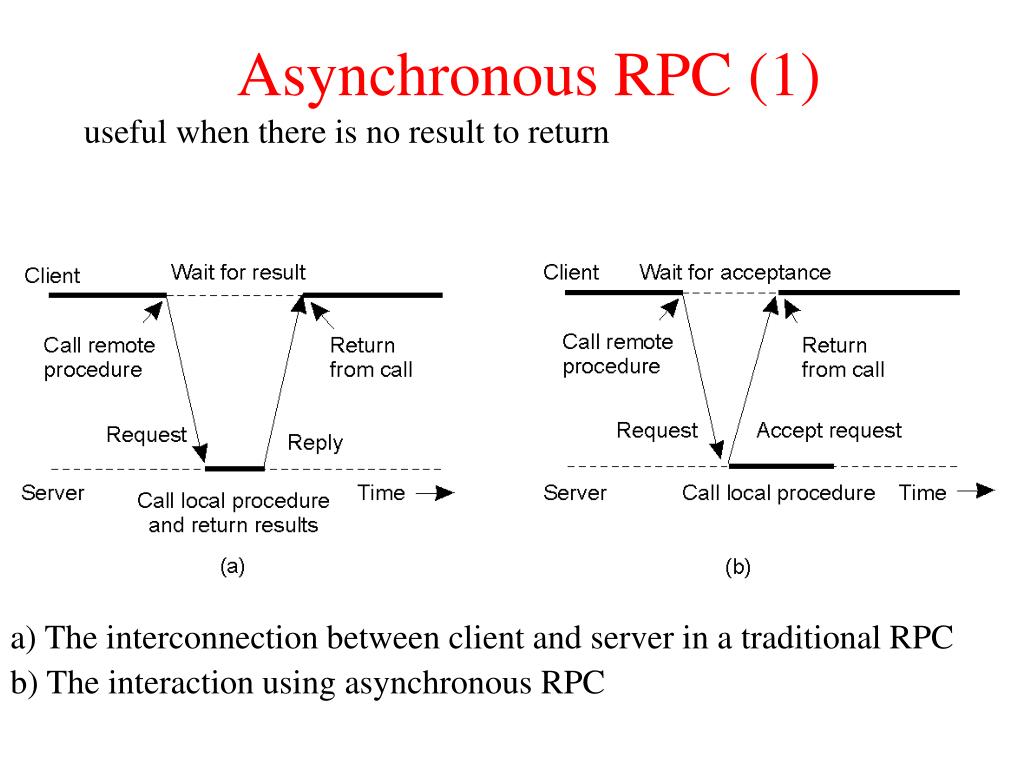 Asynchronous RPC (1)

useful when there is no result to return

Client
Wait for result
Call remote procedure
Return from call
Request
Reply
Server
Call local procedure and return results
Time
(a)

Client
Wait for acceptance
Call remote procedure
Return from call
Request
Accept request
Server
Call local procedure
Time
(b)

a) The interconnection between client and server in a traditional RPC
b) The interaction using asynchronous RPC